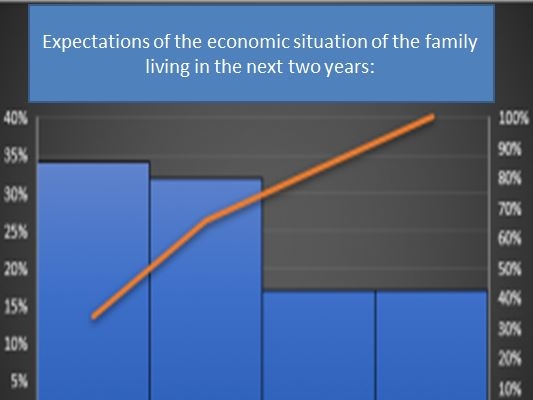 Expectations of the economic situation of the family living in the next two years:

40%
35%
30%
25%
20%
15%
10%
5%

100%
90%
80%
70%
60%
50%
40%
30%
20%
10%